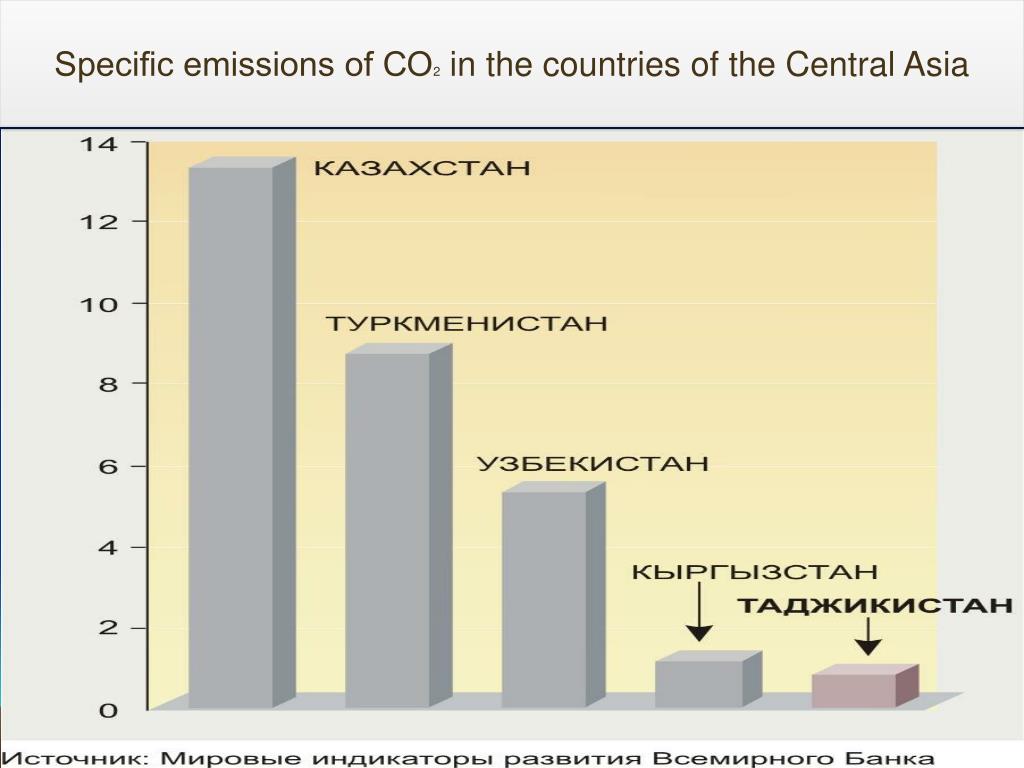 Specific emissions of $CO_2$ in the countries of the Central Asia

14
12
10
8
6
4
2
0

КАЗАХСТАН
ТУРКМЕНИСТАН
УЗБЕКИСТАН
КЫРГЫЗСТАН
ТАДЖИКИСТАН

Источник: Мировые индикаторы развития Всемирного Банка